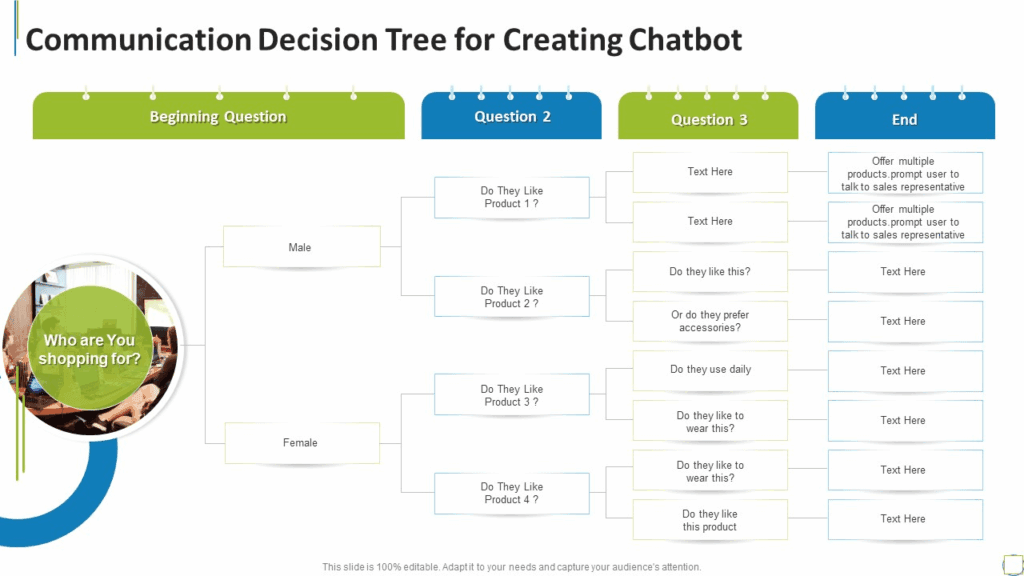 Communication Decision Tree for Creating Chatbot

Beginning Question

Question 2

Question 3

End

Who are You shopping for?

Male

Female

Do They Like Product 1 ?

Do They Like Product 2 ?

Do They Like Product 3 ?

Do They Like Product 4 ?

Text Here

Text Here

Do they like this?

Or do they prefer accessories?

Do they use daily

Do they like to wear this?

Do they like to wear this?

Do they like this product

Offer multiple products.prompt user to talk to sales representative

Offer multiple products.prompt user to talk to sales representative

Text Here

Text Here

Text Here

Text Here

Text Here

Text Here

This slide is 100% editable. Adapt it to your needs and capture your audience's attention.